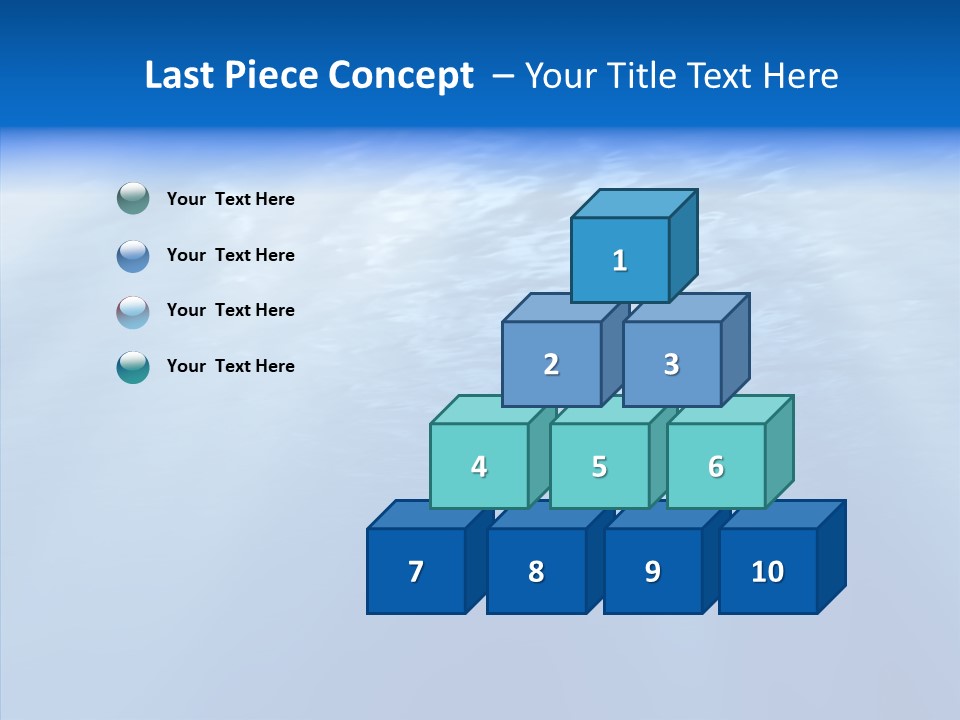 Last Piece Concept – Your Title Text Here

Your Text Here

Your Text Here

Your Text Here

Your Text Here

1

2 3

4 5 6

7 8 9 10